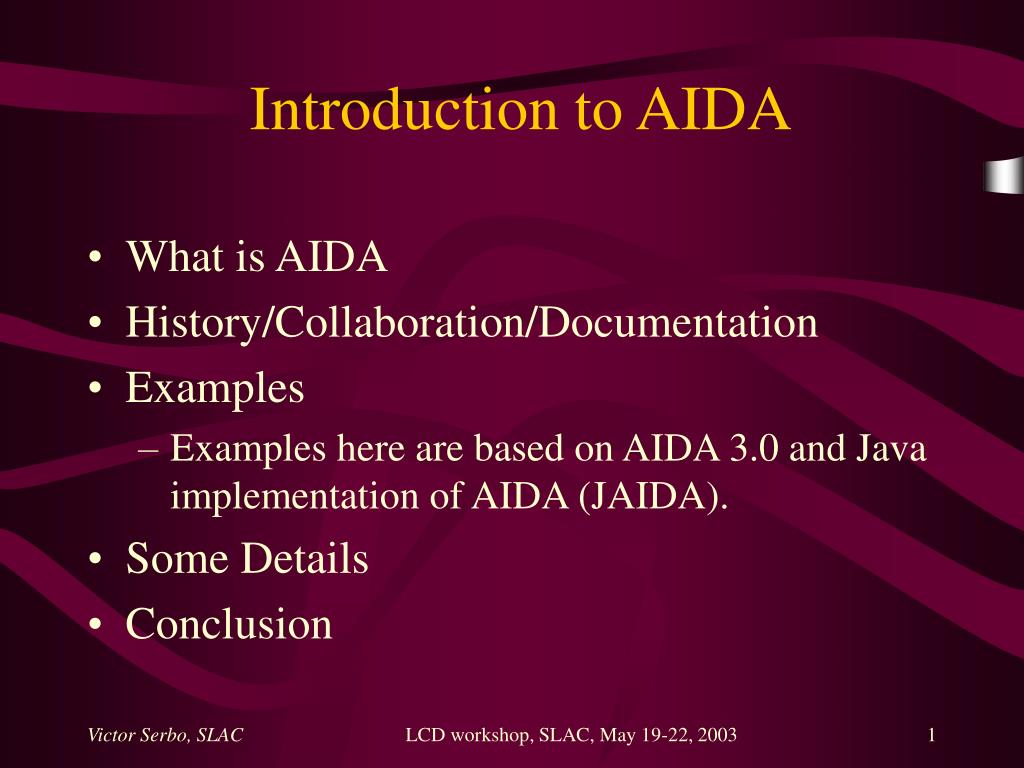 Introduction to AIDA

• What is AIDA
• History/Collaboration/Documentation
• Examples
– Examples here are based on AIDA 3.0 and Java implementation of AIDA (JAIDA).
• Some Details
• Conclusion

Victor Serbo, SLAC

LCD workshop, SLAC, May 19-22, 2003

1